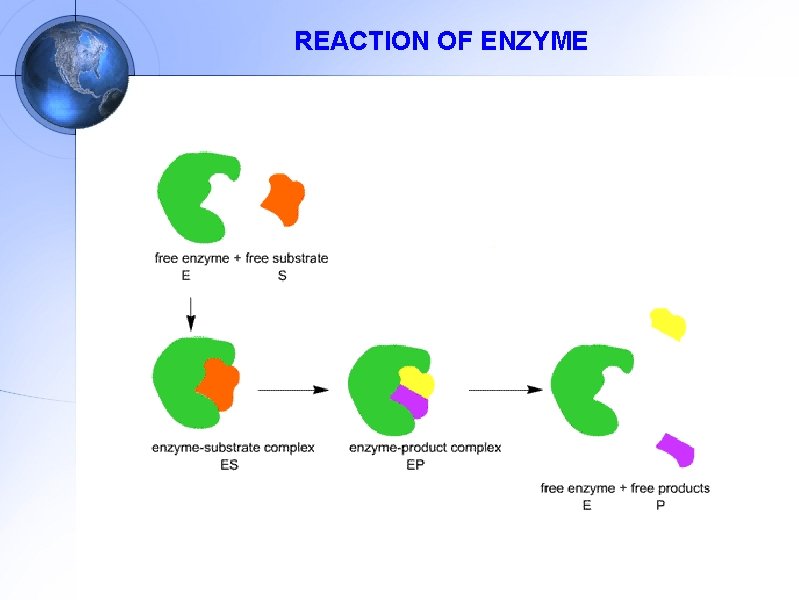 REACTION OF ENZYME

free enzyme + free substrate
E S

enzyme-substrate complex
ES

enzyme-product complex
EP

free enzyme + free products
E P